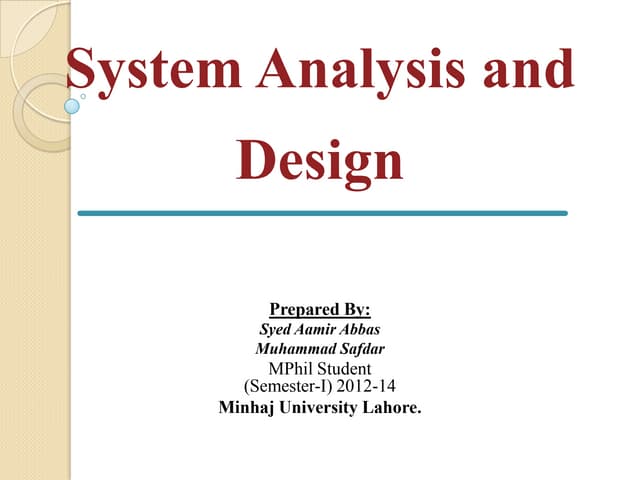 System Analysis and Design

Prepared By:
Syed Aamir Abbas
Muhammad Safdar
MPhil Student
(Semester-I) 2012-14
Minhaj University Lahore.